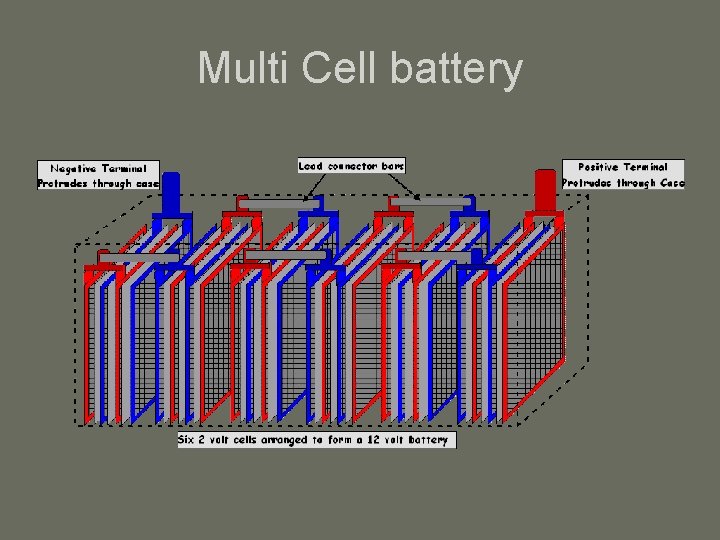 Multi Cell battery

Negative Terminal Protrudes through case

Lead connector bars

Positive Terminal Protrudes through Case

Six 2 volt cells arranged to form a 12 volt battery